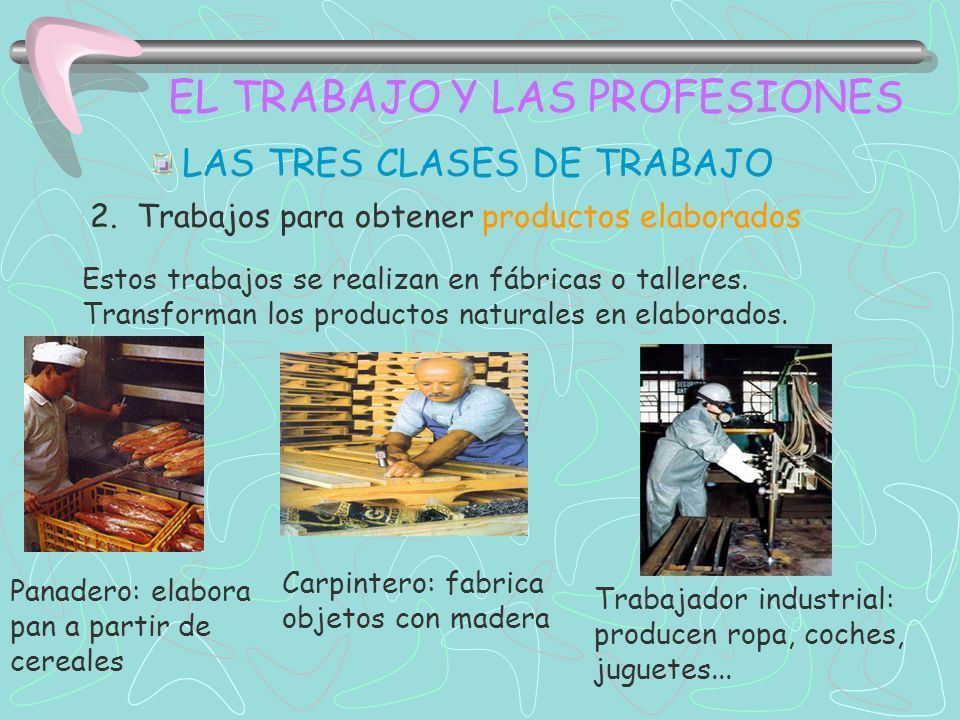 EL TRABAJO Y LAS PROFESIONES

LAS TRES CLASES DE TRABAJO

2. Trabajos para obtener productos elaborados

Estos trabajos se realizan en fábricas o talleres. Transforman los productos naturales en elaborados.

Panadero: elabora pan a partir de cereales

Carpintero: fabrica objetos con madera

Trabajador industrial: producen ropa, coches, juguetes...